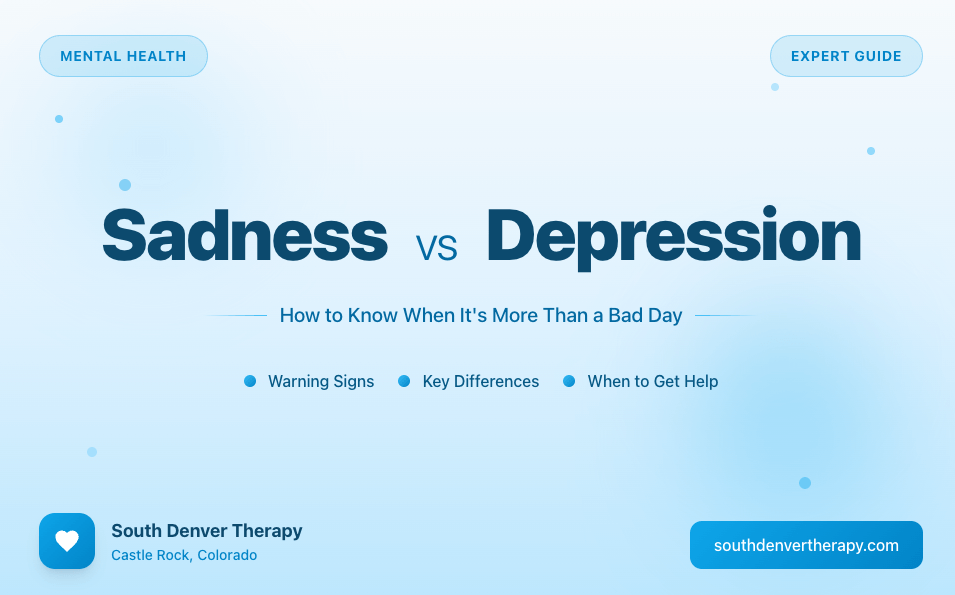 MENTAL HEALTH

EXPERT GUIDE

Sadness vs Depression

How to Know When It's More Than a Bad Day

Warning Signs
Key Differences
When to Get Help

South Denver Therapy
Castle Rock, Colorado

southdenvertherapy.com